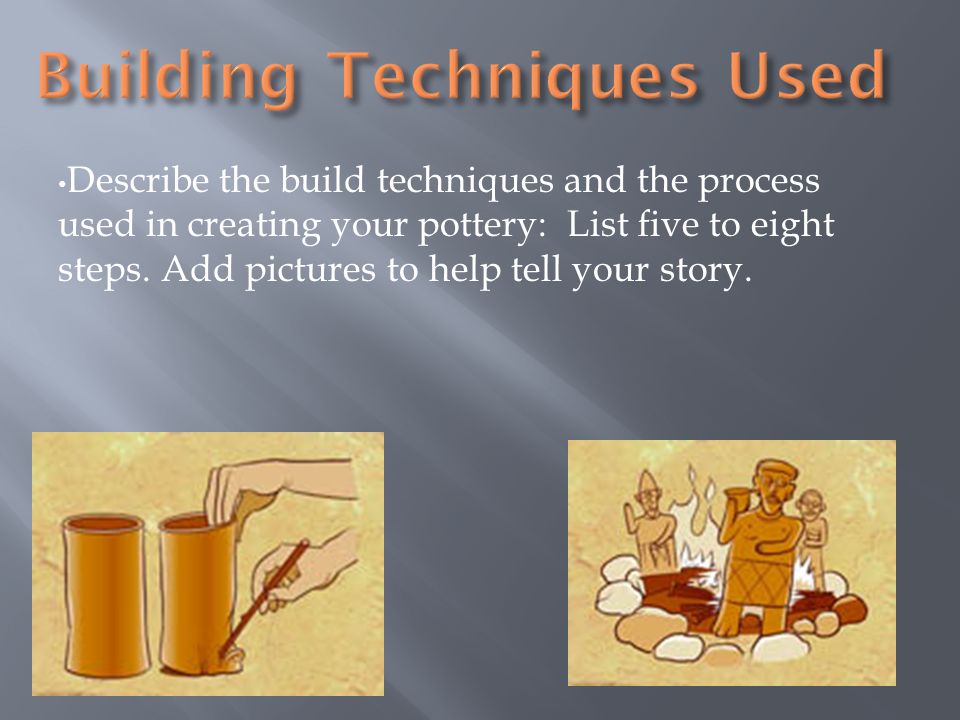 Building Techniques Used

•Describe the build techniques and the process used in creating your pottery: List five to eight steps. Add pictures to help tell your story.